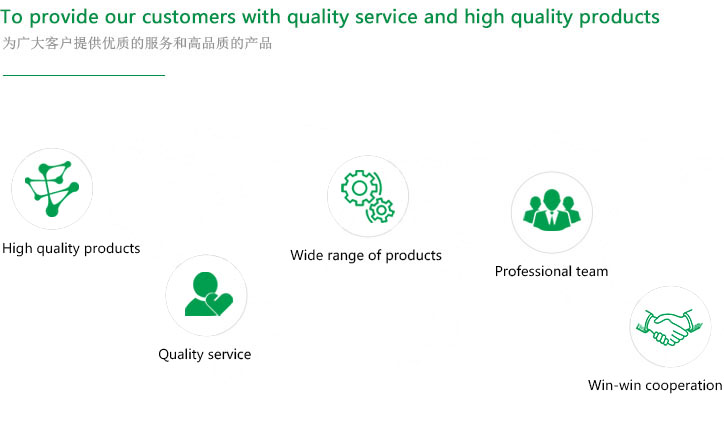 To provide our customers with quality service and high quality products
为广大客户提供优质的服务和高品质的产品

High quality products

Quality service

Wide range of products

Professional team

Win-win cooperation